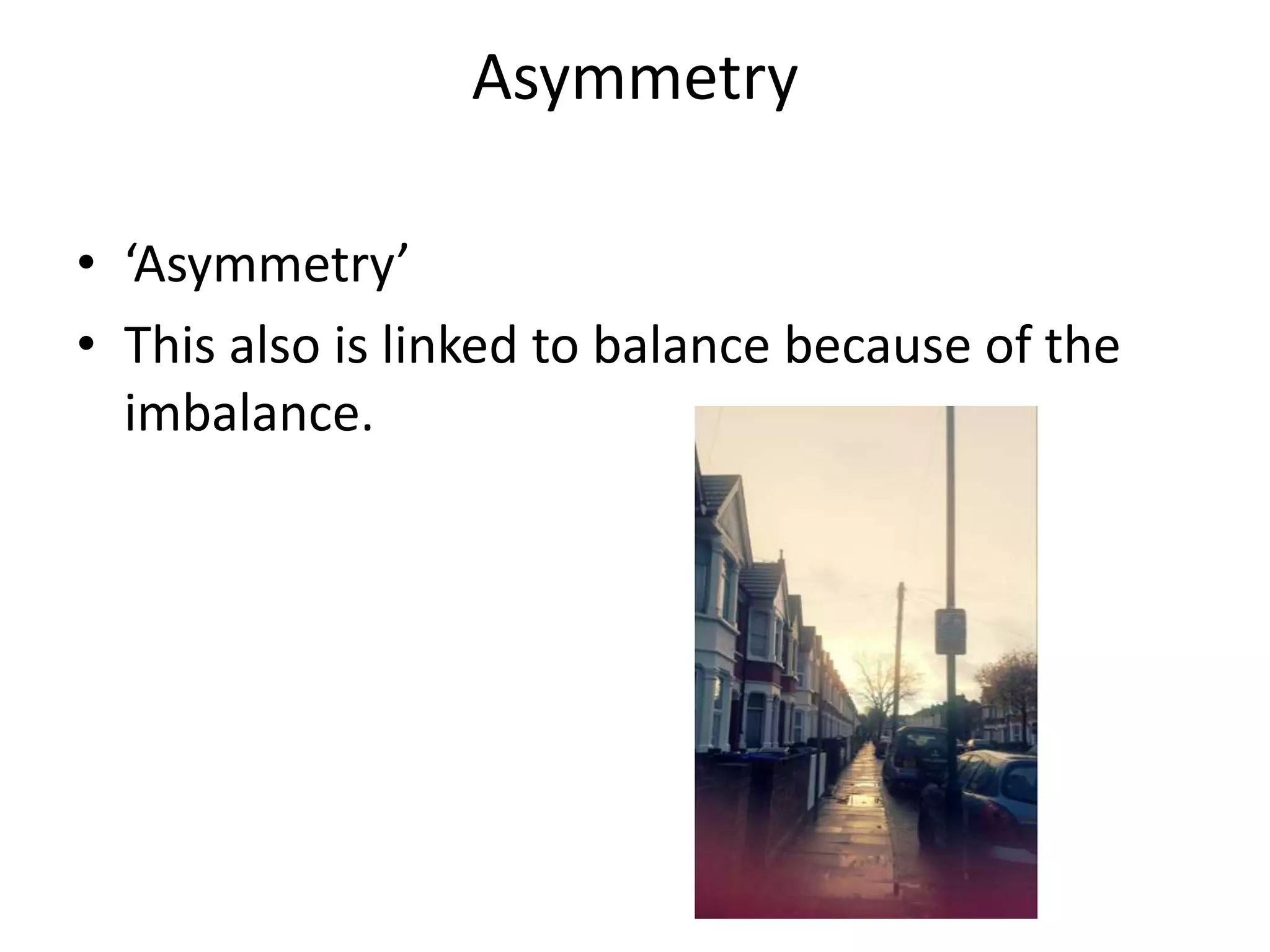 Asymmetry

• ‘Asymmetry’
• This also is linked to balance because of the imbalance.